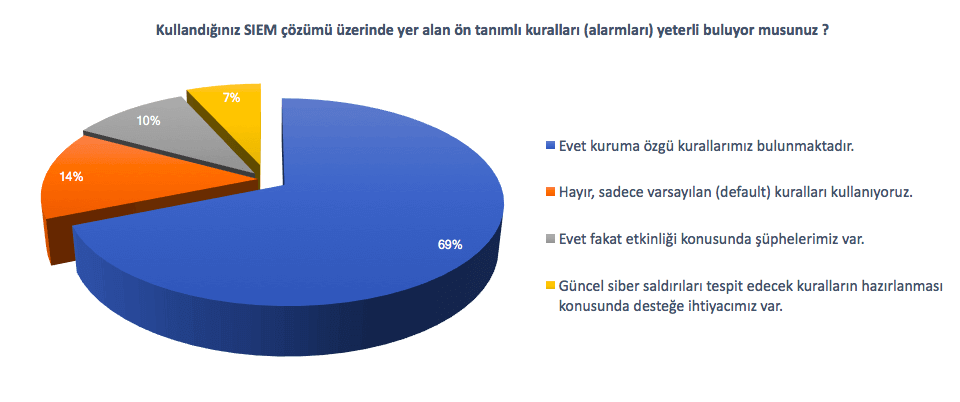 Kullandığınız SIEM çözümü üzerinde yer alan ön tanımlı kuralları (alarmları) yeterli buluyor musunuz ?

7%

10%

14%

69%

Evet kuruma özgü kurallarımız bulunmaktadır.

Hayır, sadece varsayılan (default) kuralları kullanıyoruz.

Evet fakat etkinliği konusunda şüphelerimiz var.

Güncel siber saldırıları tespit edecek kuralların hazırlanması konusunda desteğe ihtiyacımız var.